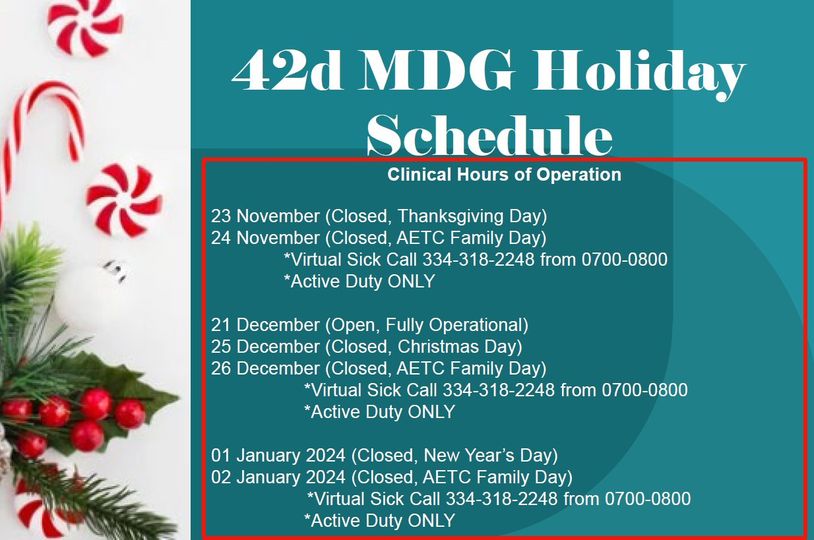 42d MDG Holiday Schedule

Clinical Hours of Operation

23 November (Closed, Thanksgiving Day)
24 November (Closed, AETC Family Day)
*Virtual Sick Call 334-318-2248 from 0700-0800
*Active Duty ONLY

21 December (Open, Fully Operational)
25 December (Closed, Christmas Day)
26 December (Closed, AETC Family Day)
*Virtual Sick Call 334-318-2248 from 0700-0800
*Active Duty ONLY

01 January 2024 (Closed, New Year's Day)
02 January 2024 (Closed, AETC Family Day)
*Virtual Sick Call 334-318-2248 from 0700-0800
*Active Duty ONLY